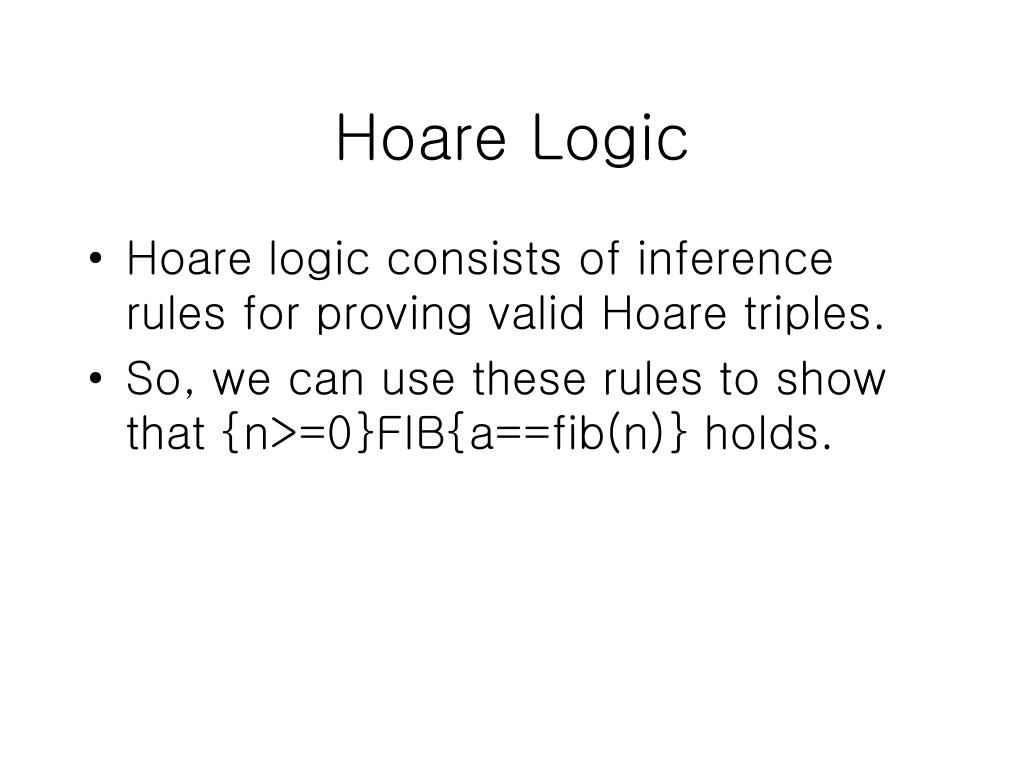 Hoare Logic

• Hoare logic consists of inference rules for proving valid Hoare triples.
• So, we can use these rules to show that {n>=0}FIB{a==fib(n)} holds.